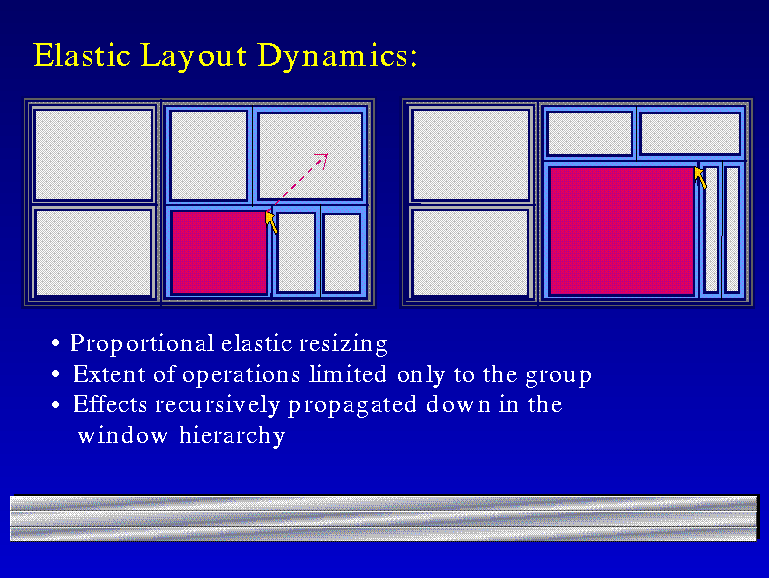 Elastic Layout Dynamics:

• Proportional elastic resizing
• Extent of operations limited only to the group
• Effects recursively propagated down in the window hierarchy